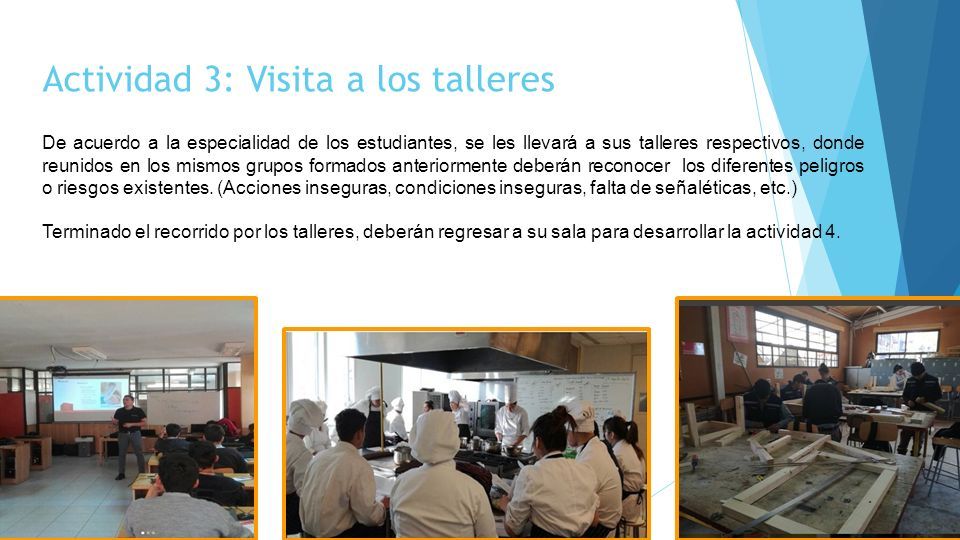 Actividad 3: Visita a los talleres

De acuerdo a la especialidad de los estudiantes, se les llevará a sus talleres respectivos, donde reunidos en los mismos grupos formados anteriormente deberán reconocer los diferentes peligros o riesgos existentes. (Acciones inseguras, condiciones inseguras, falta de señaléticas, etc.)

Terminado el recorrido por los talleres, deberán regresar a su sala para desarrollar la actividad 4.